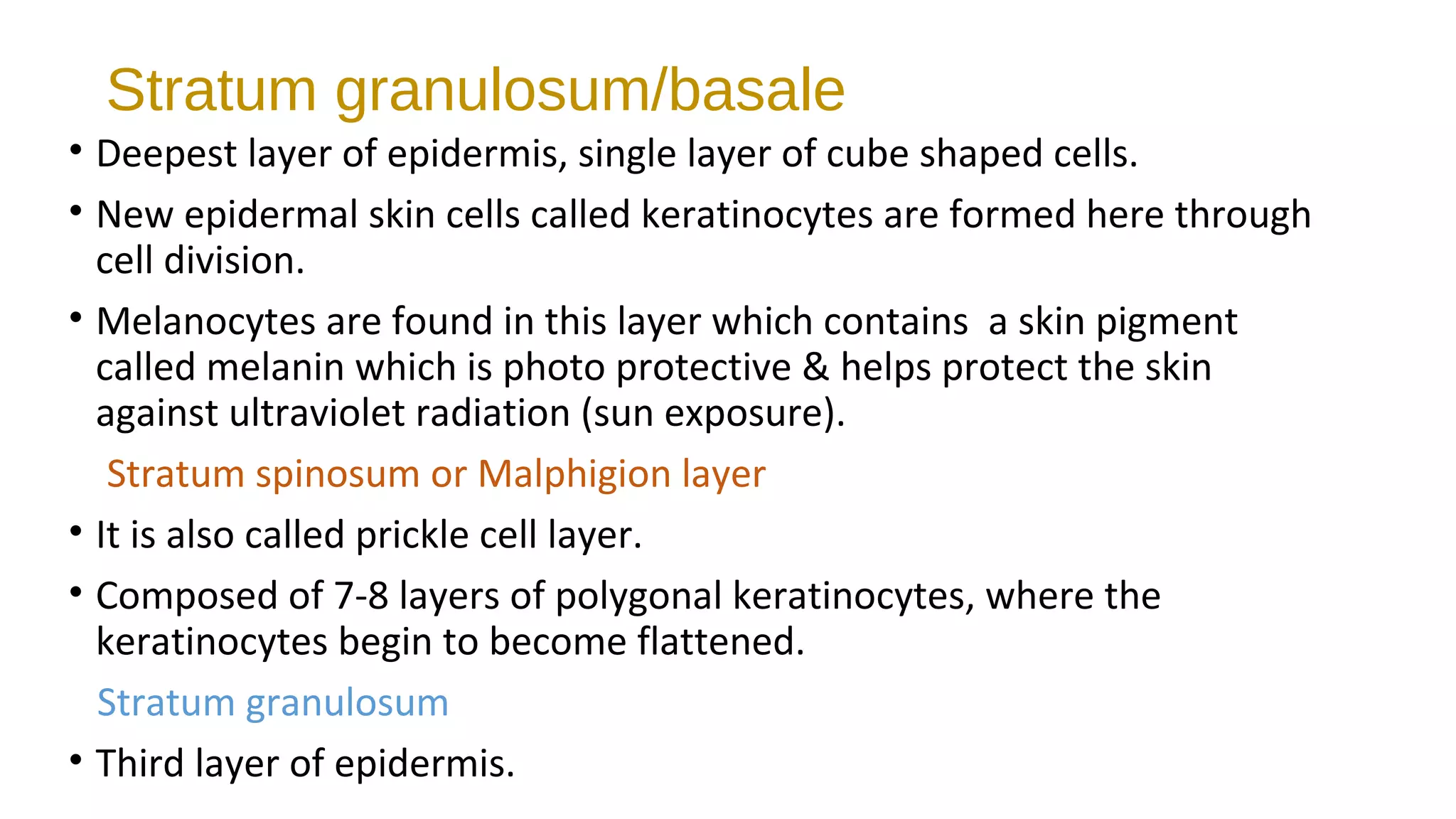 Stratum granulosum/basale

• Deepest layer of epidermis, single layer of cube shaped cells.

• New epidermal skin cells called keratinocytes are formed here through cell division.

• Melanocytes are found in this layer which contains  a skin pigment called melanin which is photo protective & helps protect the skin against ultraviolet radiation (sun exposure).

Stratum spinosum or Malphigion layer

• It is also called prickle cell layer.

• Composed of 7-8 layers of polygonal keratinocytes, where the keratinocytes begin to become flattened.

Stratum granulosum

• Third layer of epidermis.